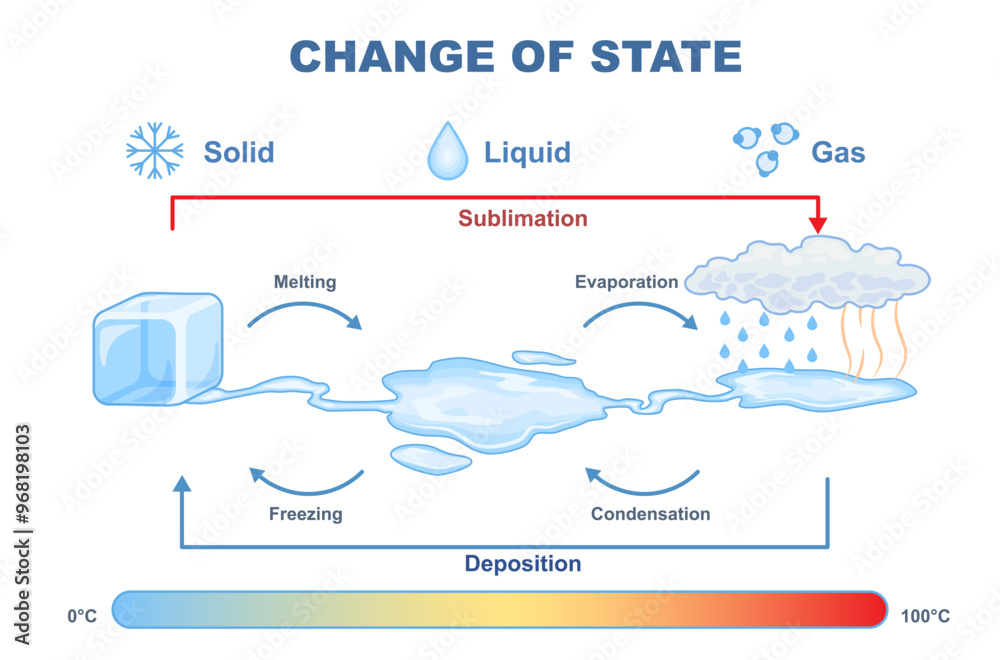 CHANGE OF STATE

Solid

Liquid

Gas

Sublimation

Melting

Evaporation

Freezing

Condensation

Deposition

0°C

100°C

Adobe Stock | #968198103